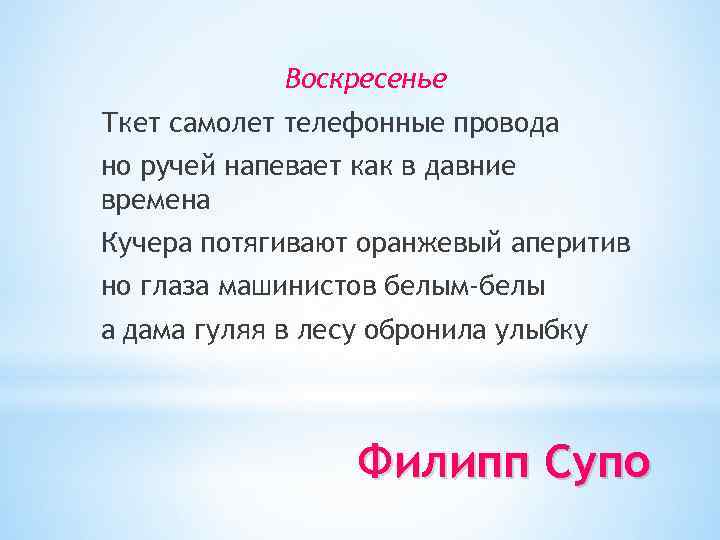 Воскресенье

Ткет самолет телефонные провода

но ручей напевает как в давние времена

Кучера потягивают оранжевый аперитив

но глаза машинистов белым-белы

а дама гуляя в лесу обронила улыбку

Филипп Супо